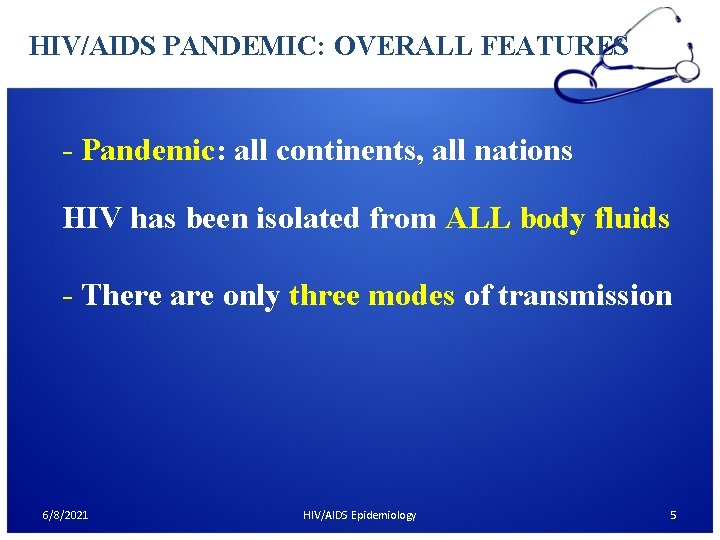 HIV/AIDS PANDEMIC: OVERALL FEATURES

- Pandemic: all continents, all nations

HIV has been isolated from ALL body fluids

- There are only three modes of transmission

6/8/2021

HIV/AIDS Epidemiology

5